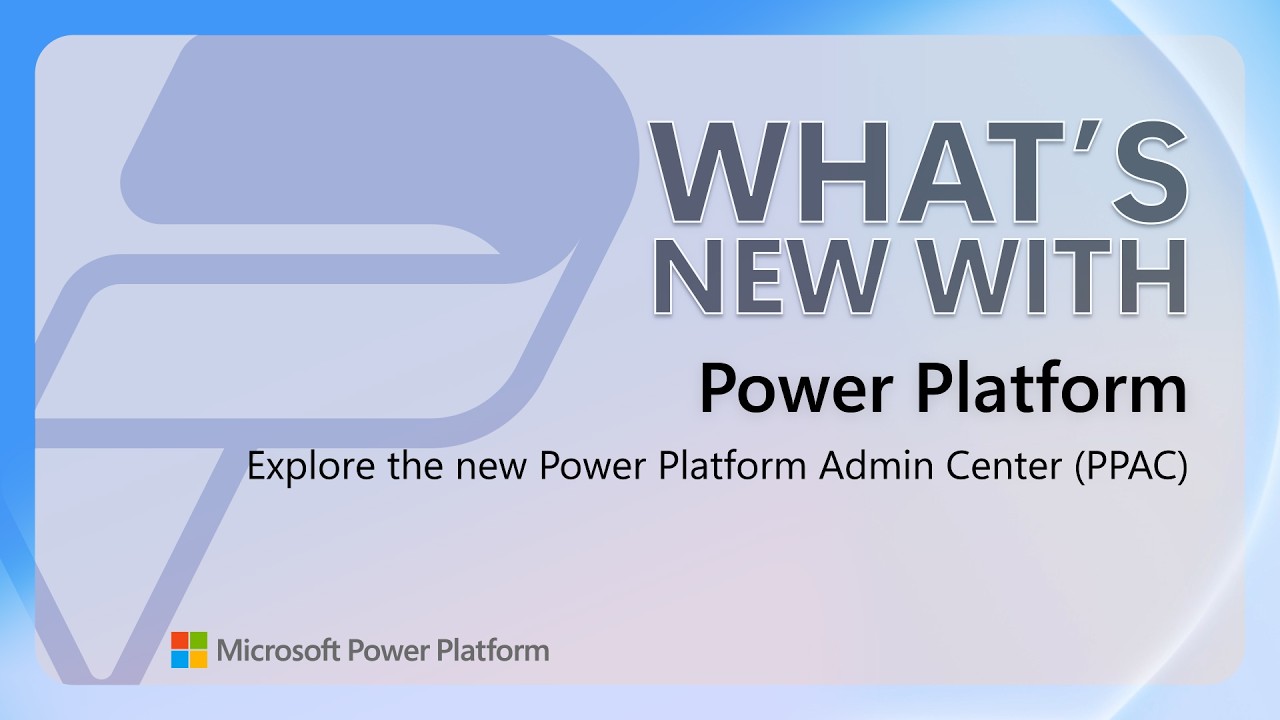 WHAT'S NEW WITH

Power Platform

Explore the new Power Platform Admin Center (PPAC)

Microsoft Power Platform